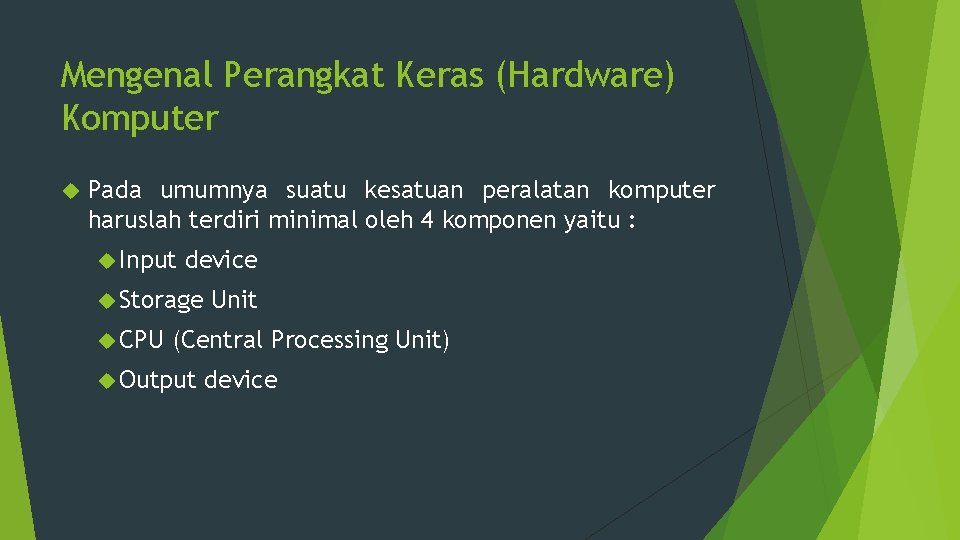 Mengenal Perangkat Keras (Hardware) Komputer

Pada umumnya suatu kesatuan peralatan komputer haruslah terdiri minimal oleh 4 komponen yaitu :

Input device

Storage Unit

CPU (Central Processing Unit)

Output device